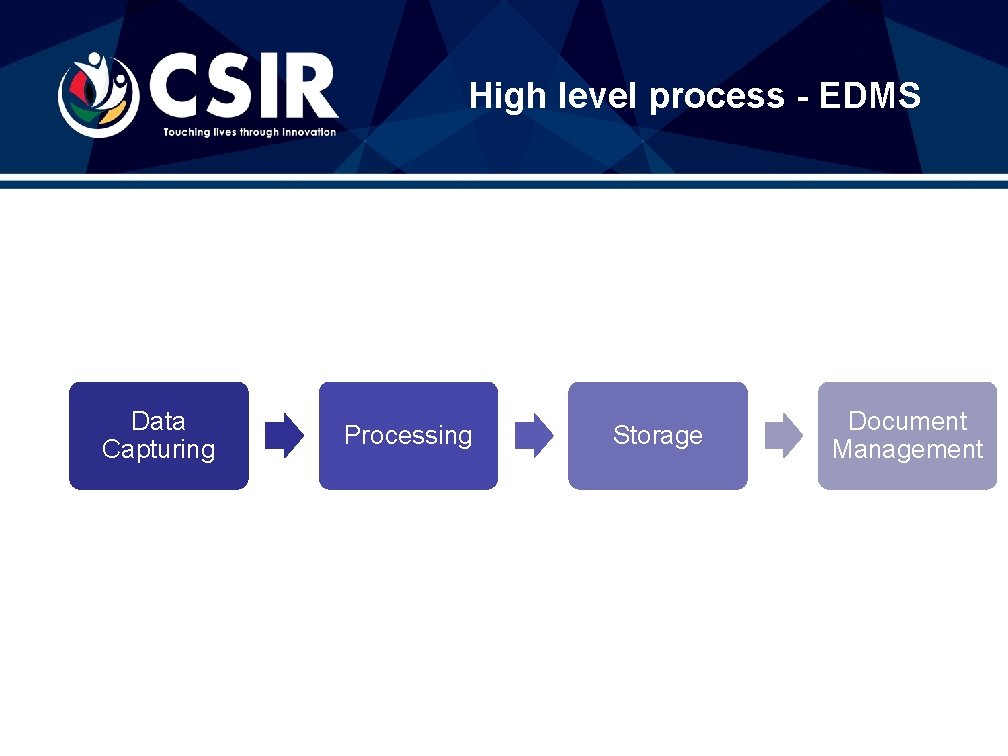 CSIR
Touching lives through innovation

High level process - EDMS

Data Capturing

Processing

Storage

Document Management